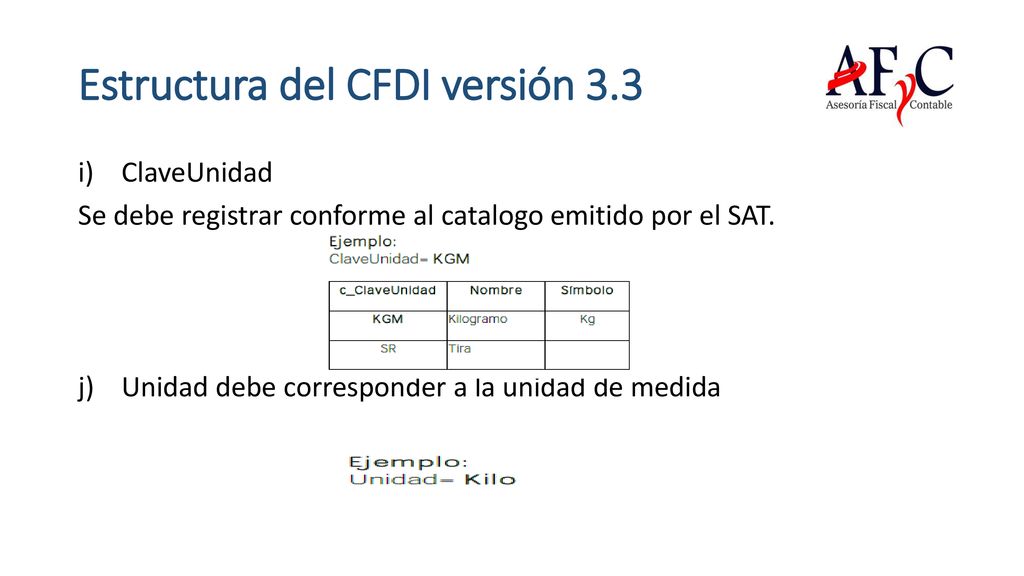 Estructura del CFDI versión 3.3

AFyC
Asesoría Fiscal Contable

i) ClaveUnidad

Se debe registrar conforme al catalogo emitido por el SAT.

Ejemplo:
ClaveUnidad= KGM

| c_ClaveUnidad | Nombre | Símbolo |
|---|---|---|
| KGM | Kilogramo | Kg |
| SR | Tira | |

j) Unidad debe corresponder a la unidad de medida

Ejemplo:
Unidad= Kilo